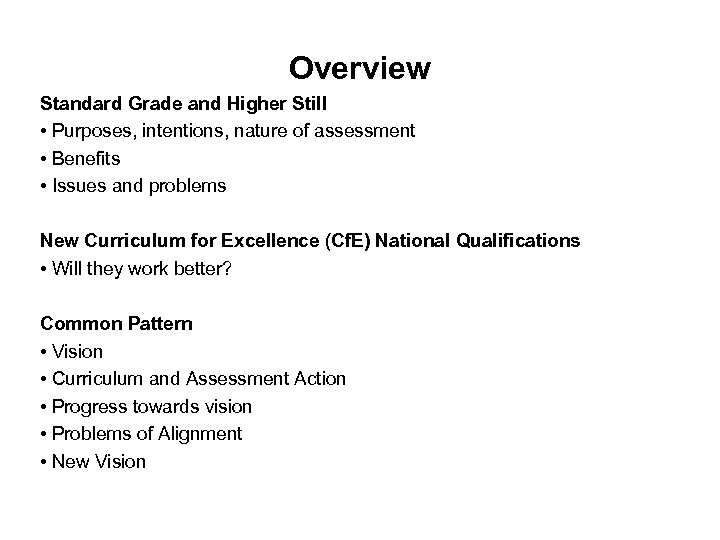 Overview

Standard Grade and Higher Still
• Purposes, intentions, nature of assessment
• Benefits
• Issues and problems

New Curriculum for Excellence (CfE) National Qualifications
• Will they work better?

Common Pattern
• Vision
• Curriculum and Assessment Action
• Progress towards vision
• Problems of Alignment
• New Vision